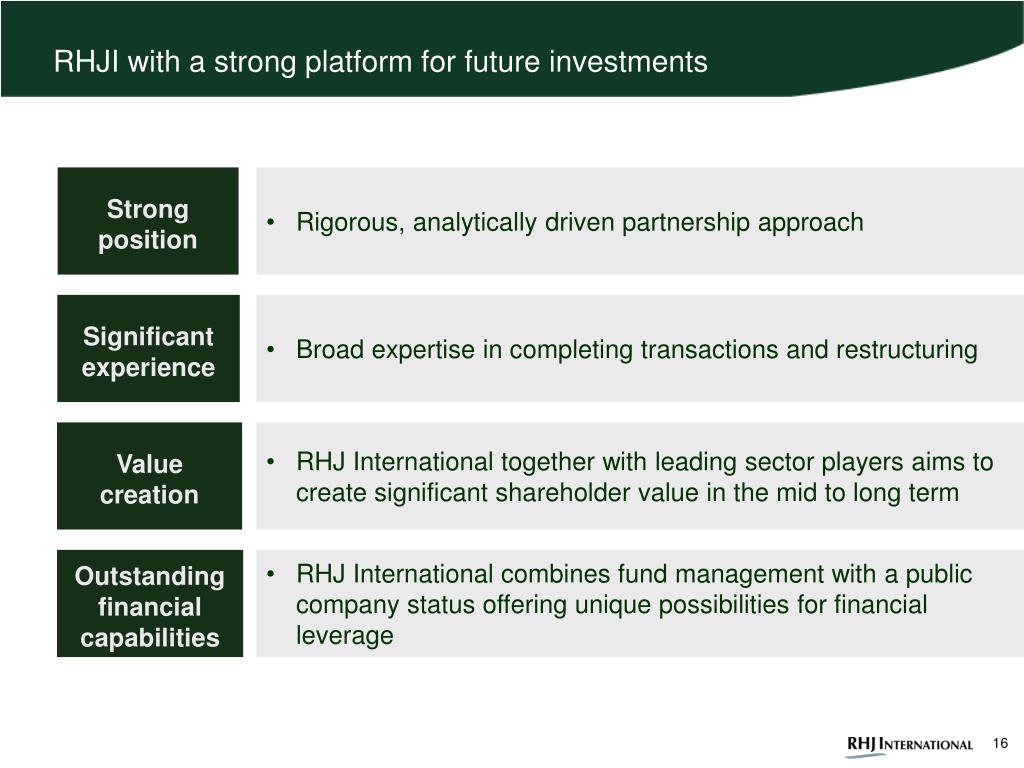 RHJI with a strong platform for future investments

Strong position

• Rigorous, analytically driven partnership approach

Significant experience

• Broad expertise in completing transactions and restructuring

Value creation

• RHJ International together with leading sector players aims to create significant shareholder value in the mid to long term

Outstanding financial capabilities

• RHJ International combines fund management with a public company status offering unique possibilities for financial leverage

RHJ INTERNATIONAL

16